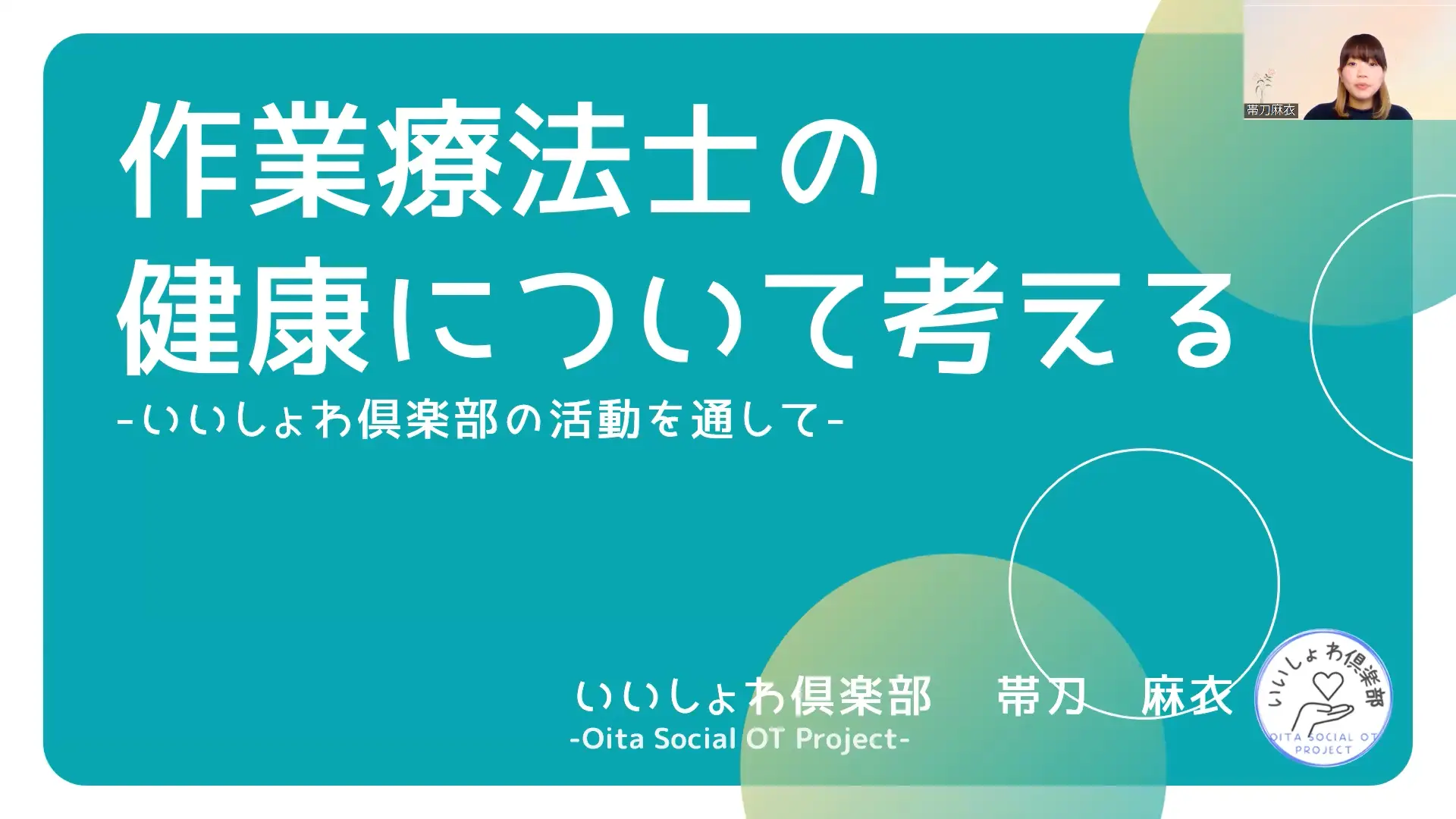 帯刀麻衣

作業療法士の
健康について考える
-いいしょわ倶楽部の活動を通して-

いいしょわ倶楽部　帯刀　麻衣
-Oita Social OT Project-

いいしょわ倶楽部
OITA SOCIAL OT PROJECT